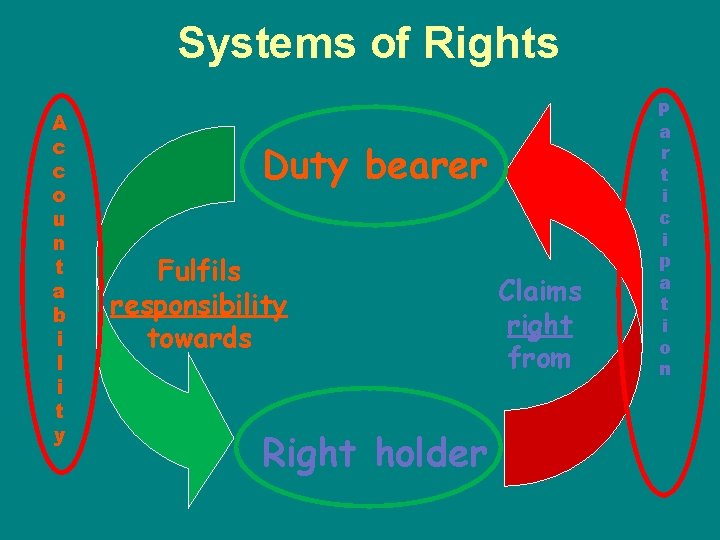 Systems of Rights

Accountability

Duty bearer

Fulfils responsibility towards

Claims right from

Right holder

Participation